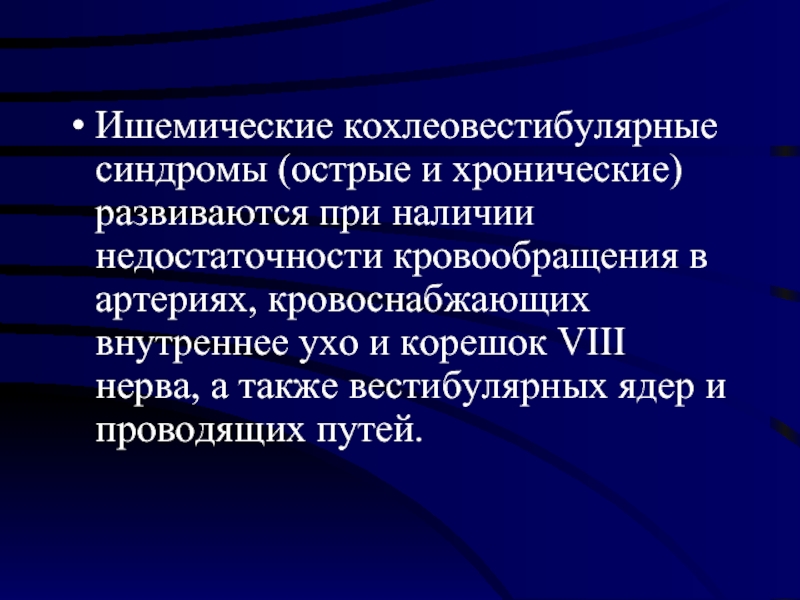 • Ишемические кохлеовестибулярные синдромы (острые и хронические) развиваются при наличии недостаточности кровообращения в артериях, кровоснабжающих внутреннее ухо и корешок VIII нерва, а также вестибулярных ядер и проводящих путей.